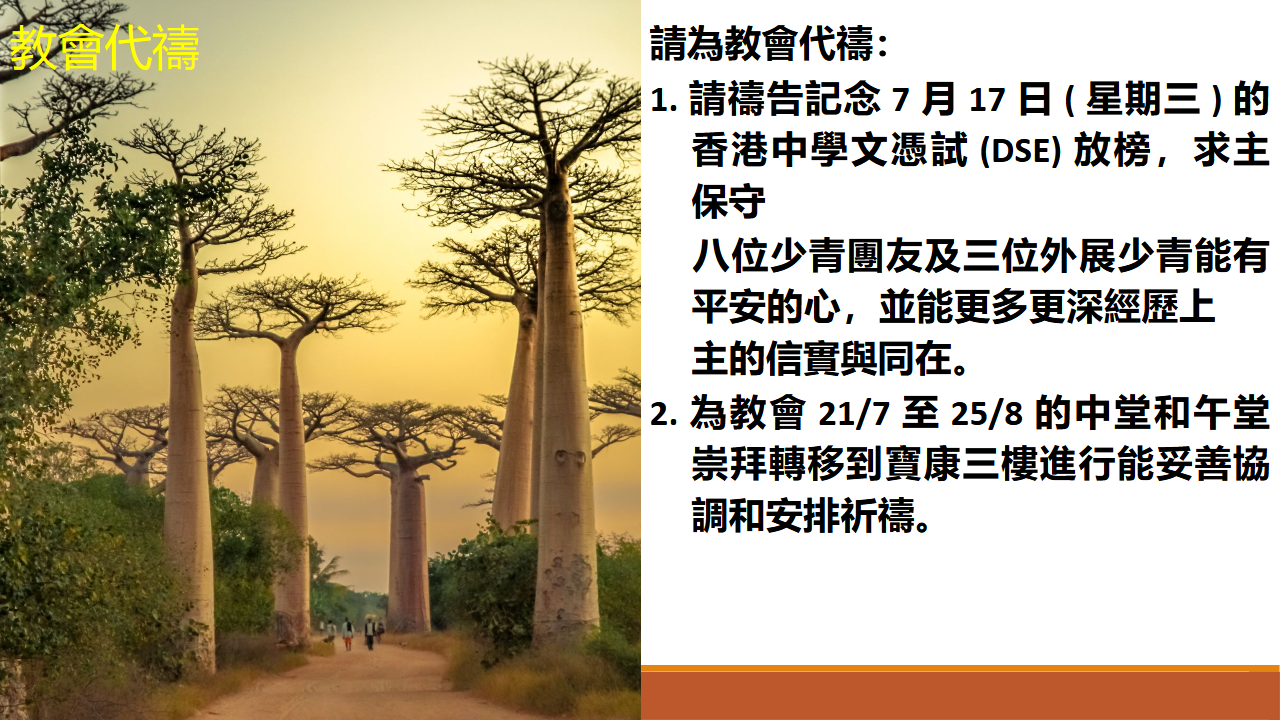 教會代禱

請為教會代禱：

1. 請禱告記念 7 月 17 日 ( 星期三 ) 的香港中學文憑試 (DSE) 放榜，求主保守
八位少青團友及三位外展少青能有平安的心，並能更多更深經歷上主的信實與同在。

2. 為教會 21/7 至 25/8 的中堂和午堂崇拜轉移到寶康三樓進行能妥善協調和安排祈禱。